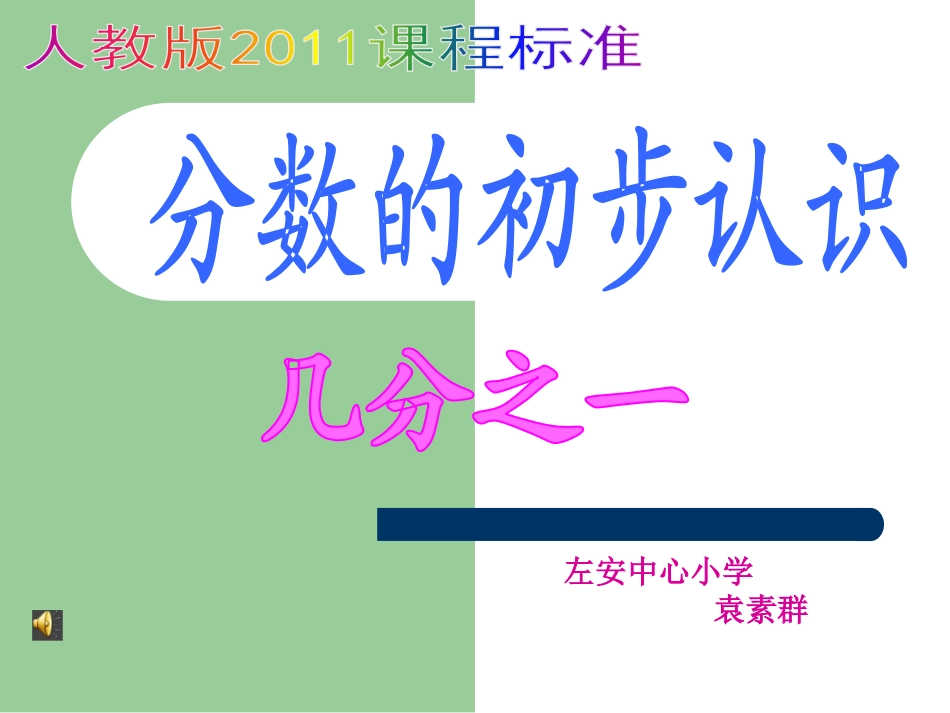 人教版2011课程标准

分数的初步认识

几分之一

左安中心小学
袁素群